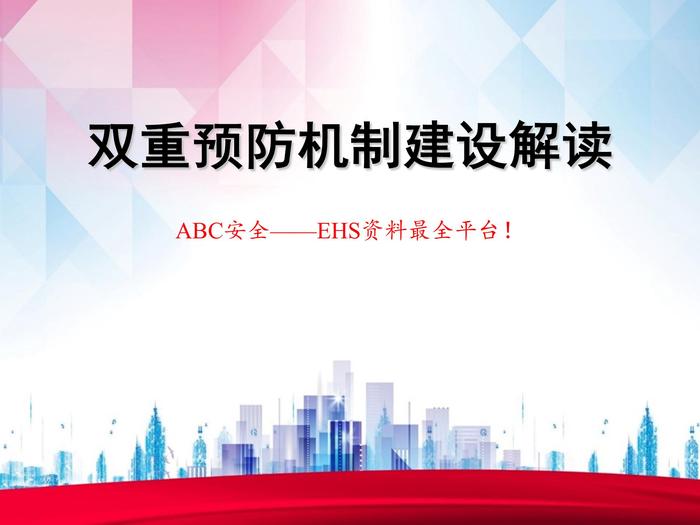 双重预防机制建设解读

ABC安全——EHS资料最全平台！